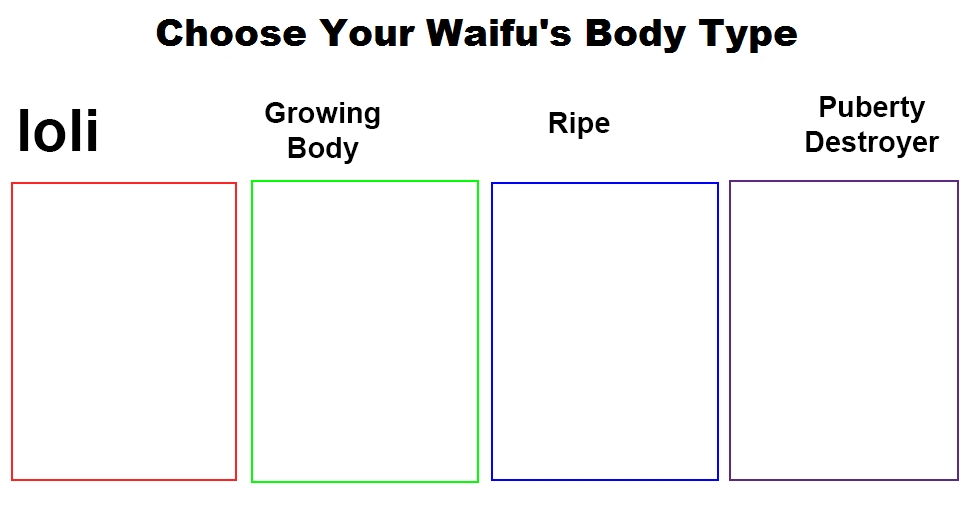 Choose Your Waifu's Body Type

loli

Growing Body

Ripe

Puberty Destroyer